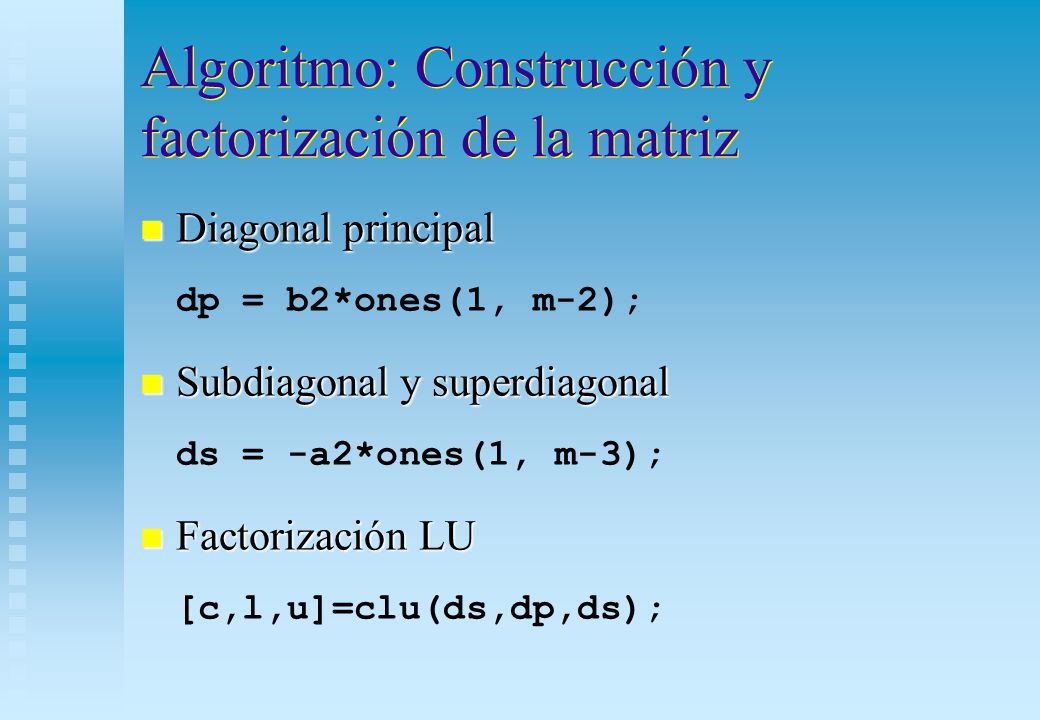 Algoritmo: Construcción y factorización de la matriz

Diagonal principal

dp = b2*ones(1, m-2);

Subdiagonal y superdiagonal

ds = -a2*ones(1, m-3);

Factorización LU

[c,l,u]=clu(ds,dp,ds);